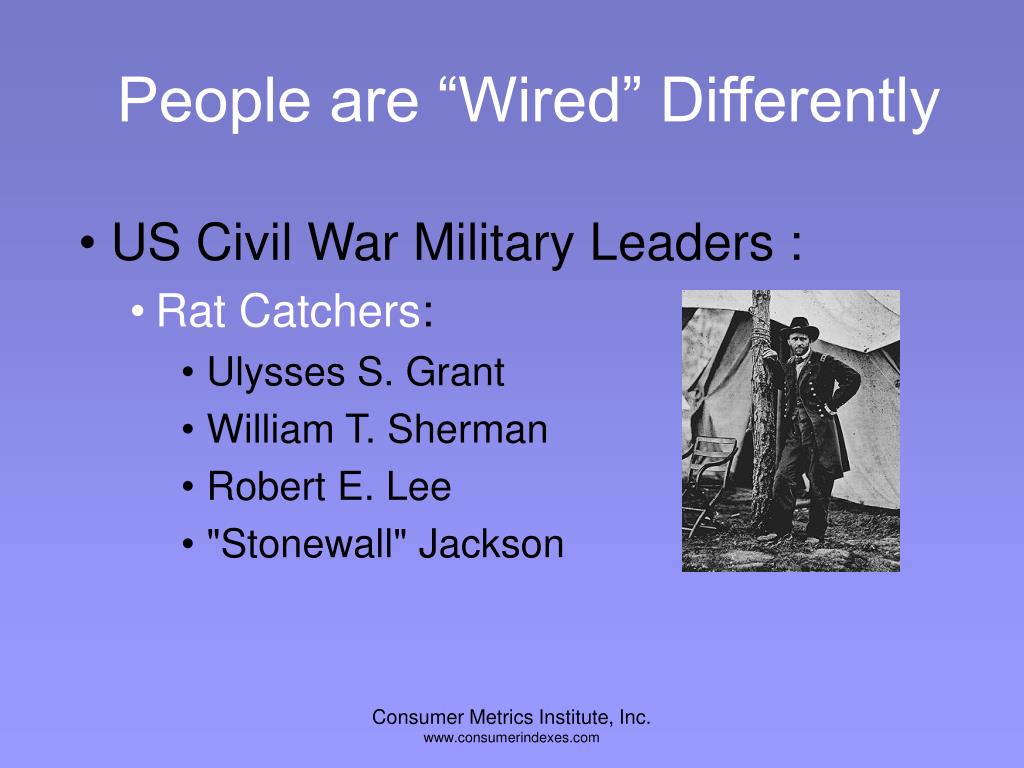 People are “Wired” Differently

• US Civil War Military Leaders :

• Rat Catchers:

• Ulysses S. Grant

• William T. Sherman

• Robert E. Lee

• "Stonewall" Jackson

Consumer Metrics Institute, Inc.
www.consumerindexes.com